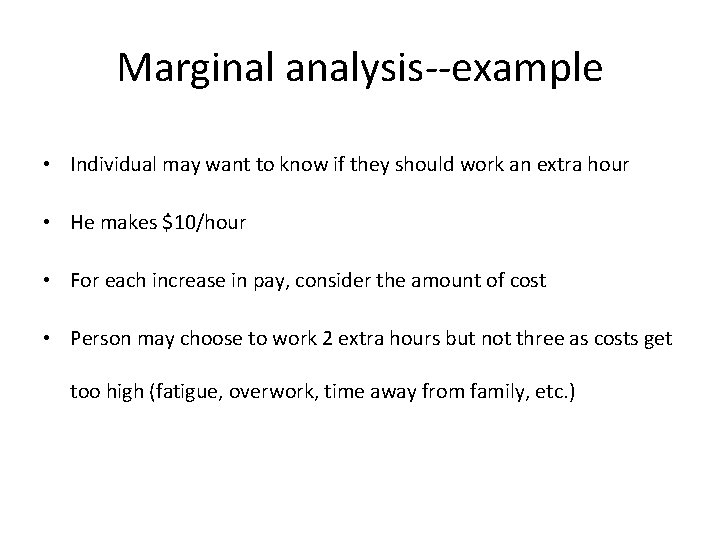 Marginal analysis--example

• Individual may want to know if they should work an extra hour

• He makes \$10/hour

• For each increase in pay, consider the amount of cost

• Person may choose to work 2 extra hours but not three as costs get too high (fatigue, overwork, time away from family, etc.)